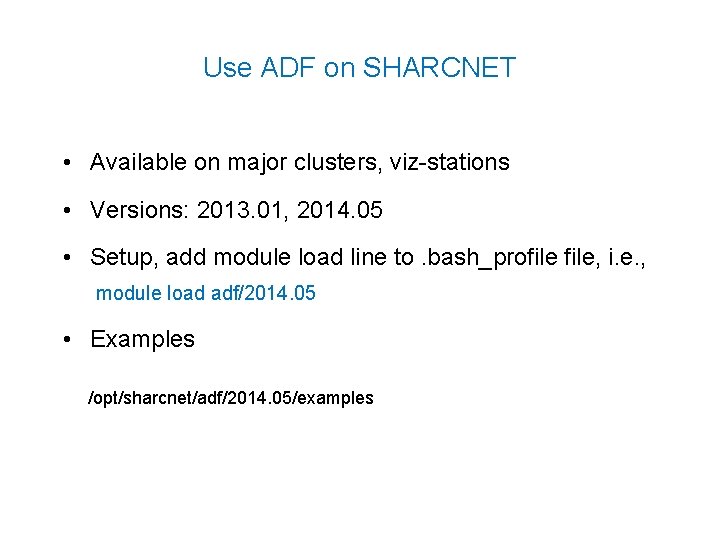 Use ADF on SHARCNET

• Available on major clusters, viz-stations

• Versions: 2013.01, 2014.05

• Setup, add module load line to .bash_profile file, i.e.,

module load adf/2014.05

• Examples

/opt/sharcnet/adf/2014.05/examples